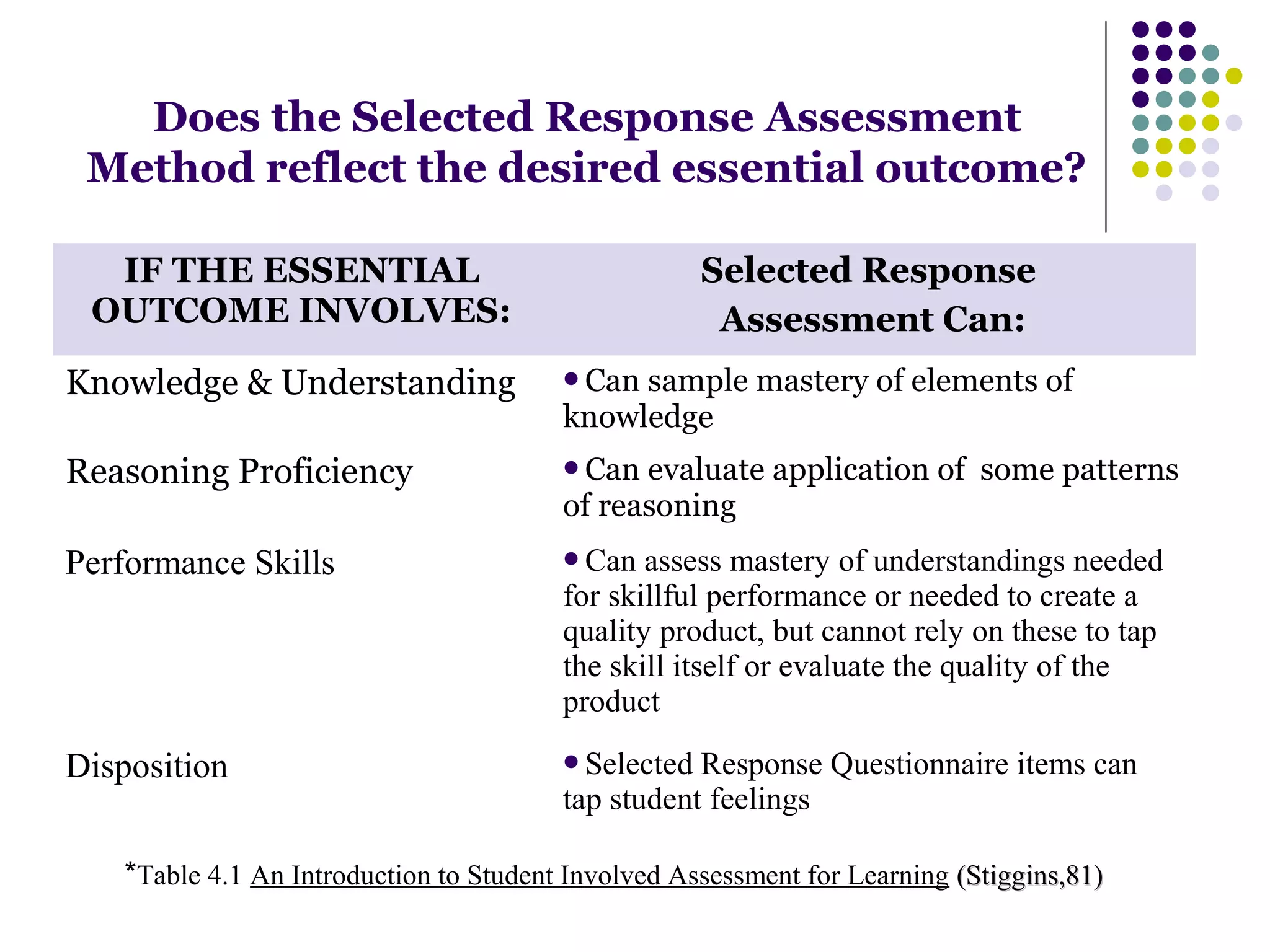 Does the Selected Response Assessment Method reflect the desired essential outcome?

| IF THE ESSENTIAL OUTCOME INVOLVES: | Selected Response Assessment Can: |
|---|---|
| Knowledge & Understanding | • Can sample mastery of elements of knowledge |
| Reasoning Proficiency | • Can evaluate application of some patterns of reasoning |
| Performance Skills | • Can assess mastery of understandings needed for skillful performance or needed to create a quality product, but cannot rely on these to tap the skill itself or evaluate the quality of the product |
| Disposition | • Selected Response Questionnaire items can tap student feelings |

*Table 4.1 An Introduction to Student Involved Assessment for Learning (Stiggins,81)